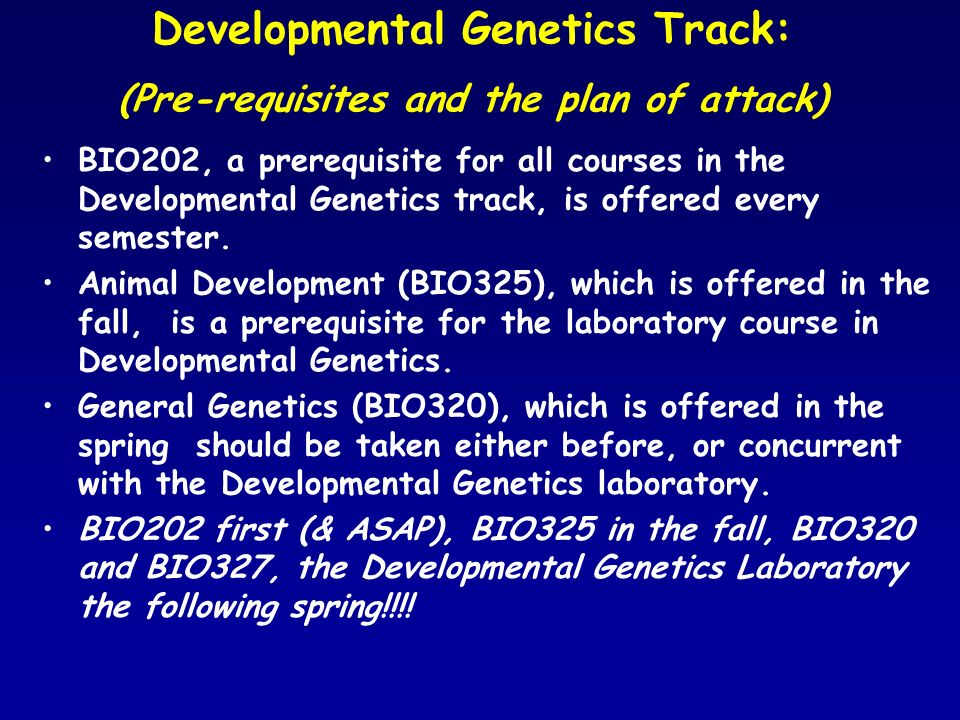 Developmental Genetics Track:

(Pre-requisites and the plan of attack)

• BIO202, a prerequisite for all courses in the Developmental Genetics track, is offered every semester.
• Animal Development (BIO325), which is offered in the fall, is a prerequisite for the laboratory course in Developmental Genetics.
• General Genetics (BIO320), which is offered in the spring should be taken either before, or concurrent with the Developmental Genetics laboratory.
• BIO202 first (& ASAP), BIO325 in the fall, BIO320 and BIO327, the Developmental Genetics Laboratory the following spring!!!!